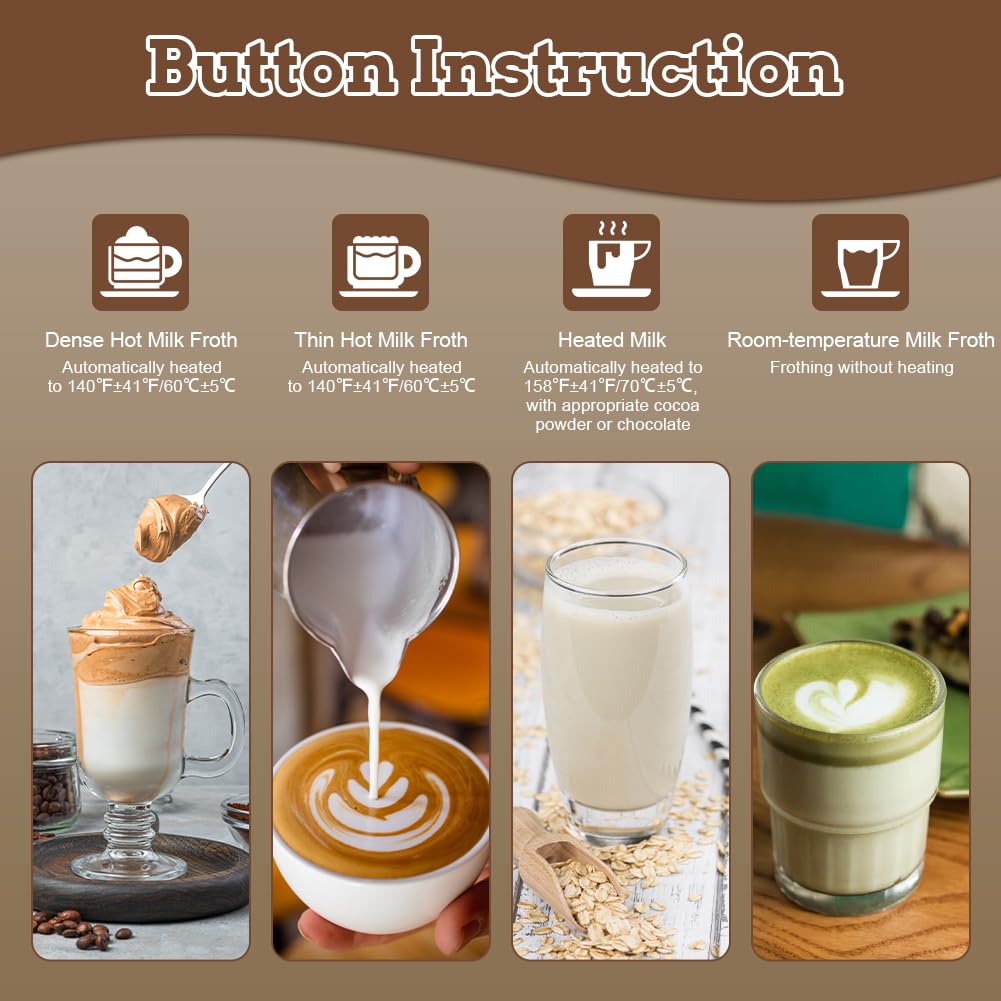 Button Instruction

Dense Hot Milk Froth
Automatically heated to 140℉±41℉/60℃±5℃

Thin Hot Milk Froth
Automatically heated to 140℉±41℉/60℃±5℃

Heated Milk
Automatically heated to 158℉±41℉/70℃±5℃, with appropriate cocoa powder or chocolate

Room-temperature Milk Froth
Frothing without heating